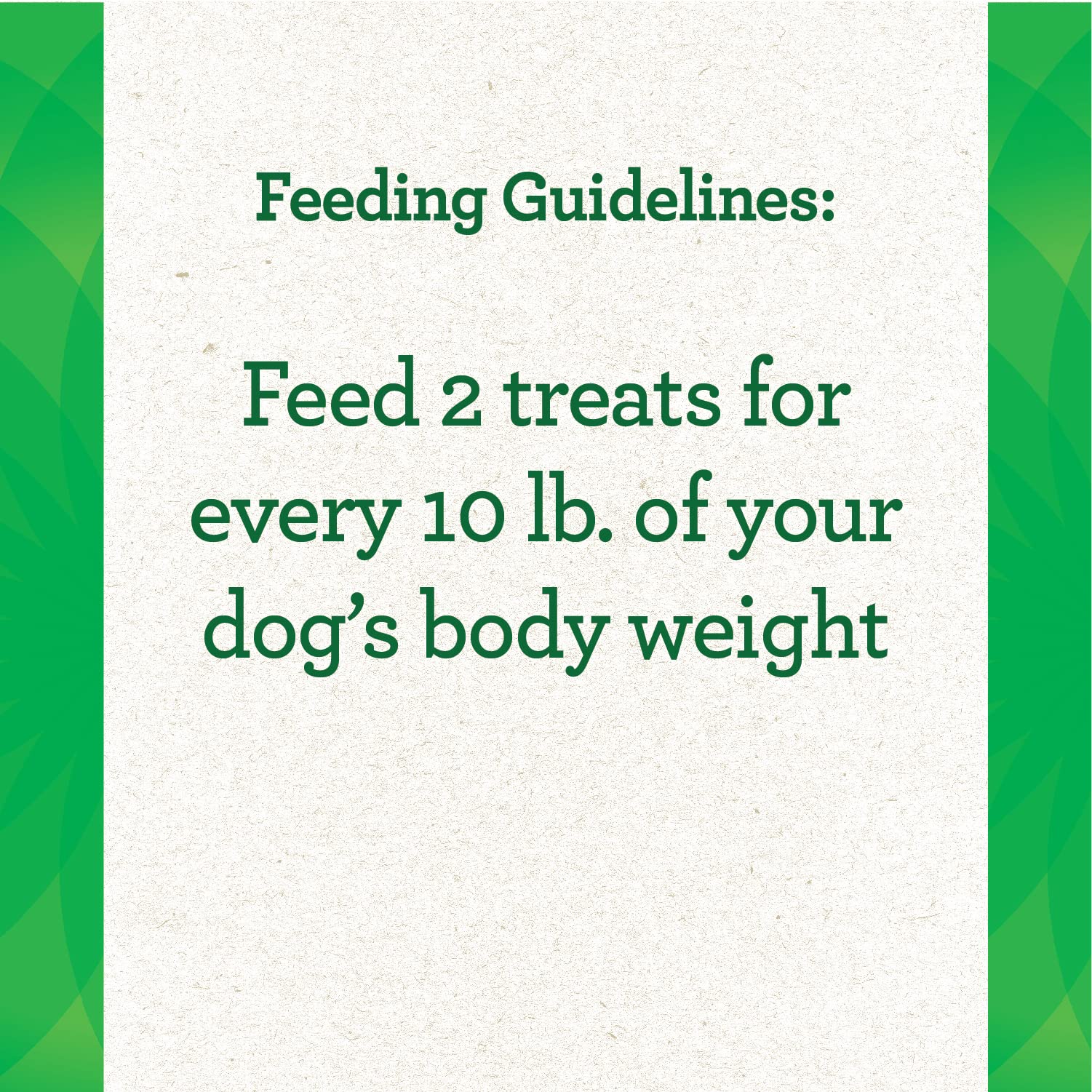 Feeding Guidelines:

Feed 2 treats for every 10 lb. of your dog’s body weight